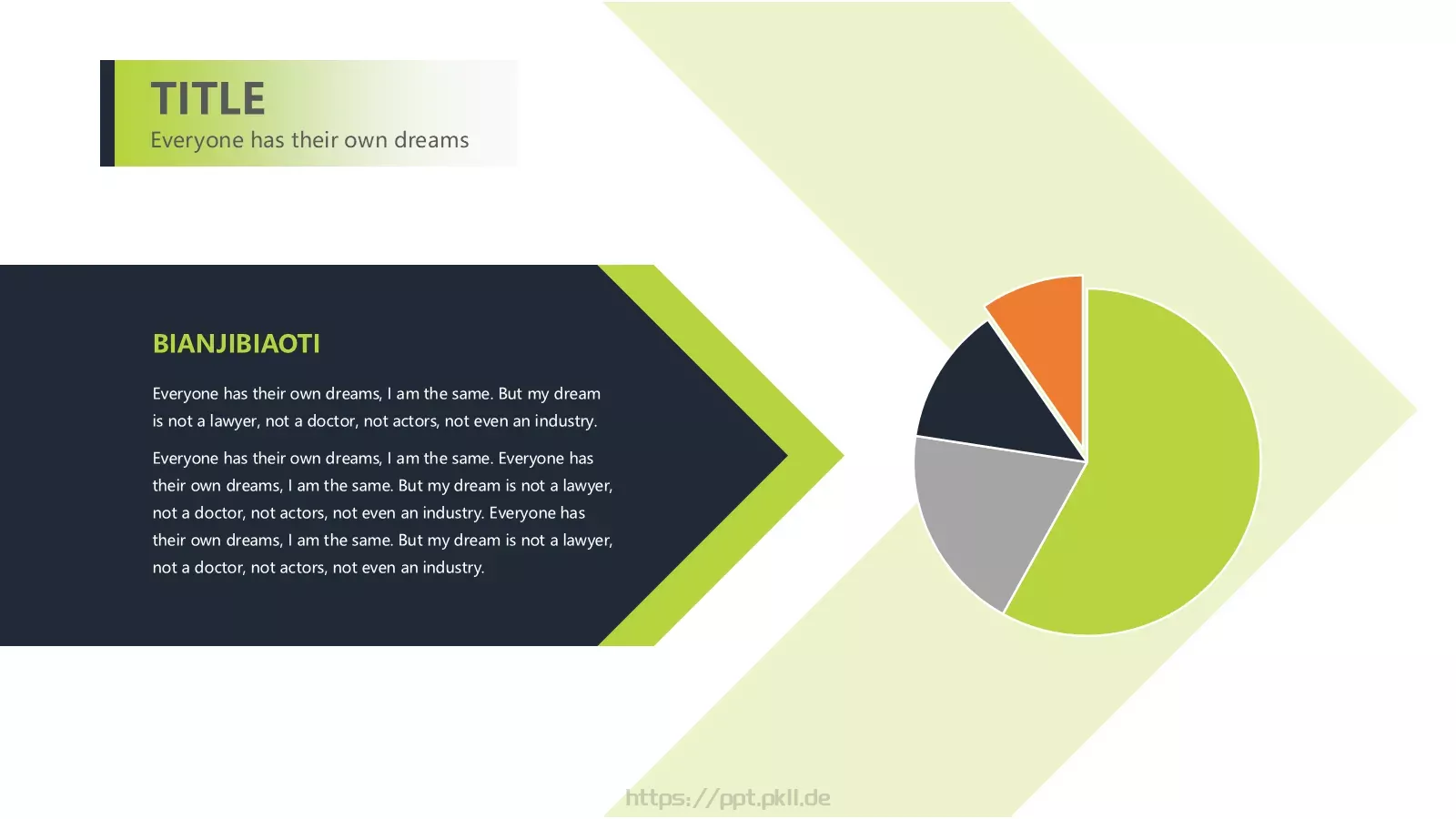 TITLE
Everyone has their own dreams

BIANJIBIAOTI

Everyone has their own dreams, I am the same. But my dream is not a lawyer, not a doctor, not actors, not even an industry.

Everyone has their own dreams, I am the same. Everyone has their own dreams, I am the same. But my dream is not a lawyer, not a doctor, not actors, not even an industry. Everyone has their own dreams, I am the same. But my dream is not a lawyer, not a doctor, not actors, not even an industry.

https://ppt.pkll.de